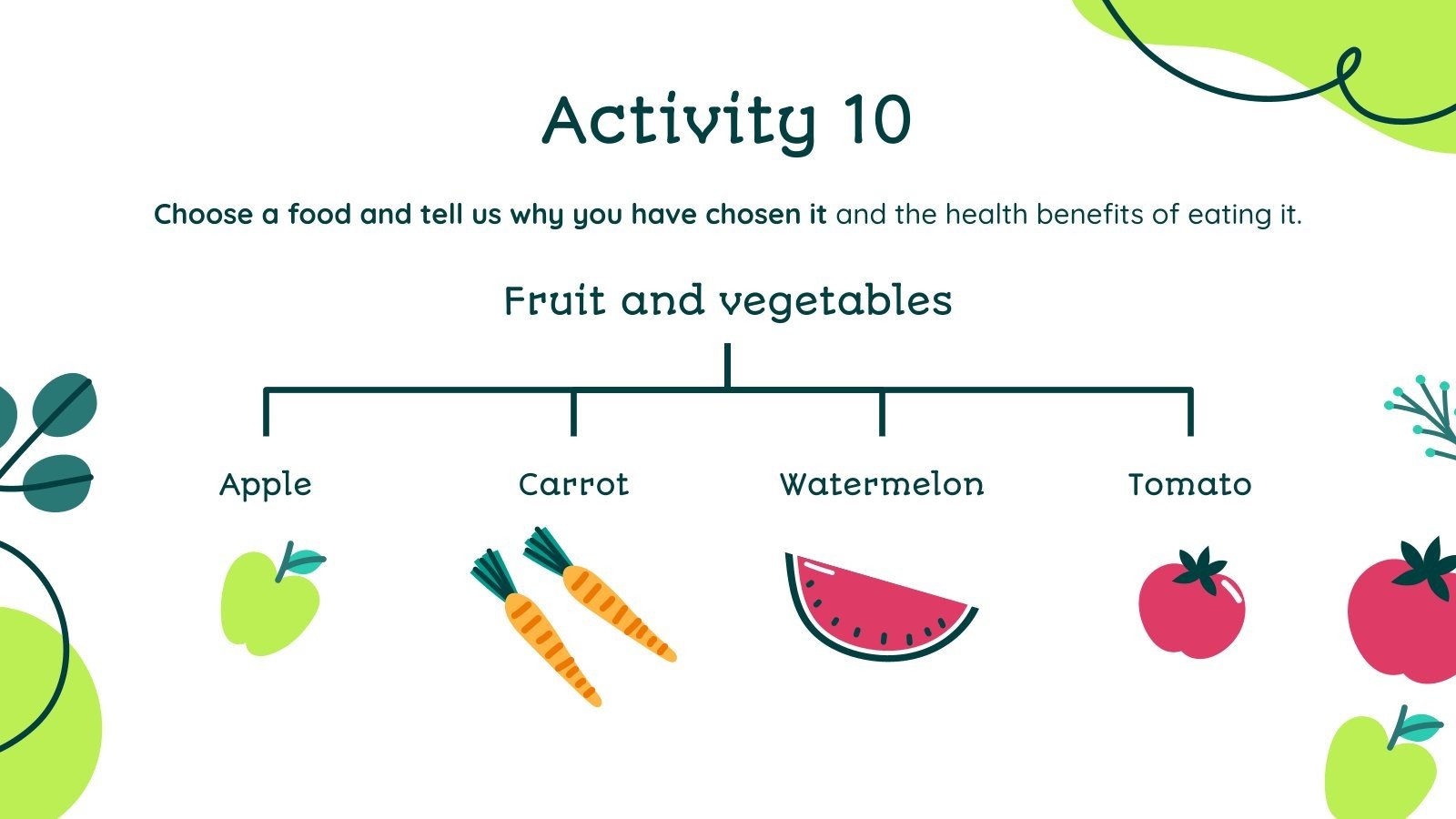 Activity 10

Choose a food and tell us why you have chosen it and the health benefits of eating it.

Fruit and vegetables

Apple

Carrot

Watermelon

Tomato